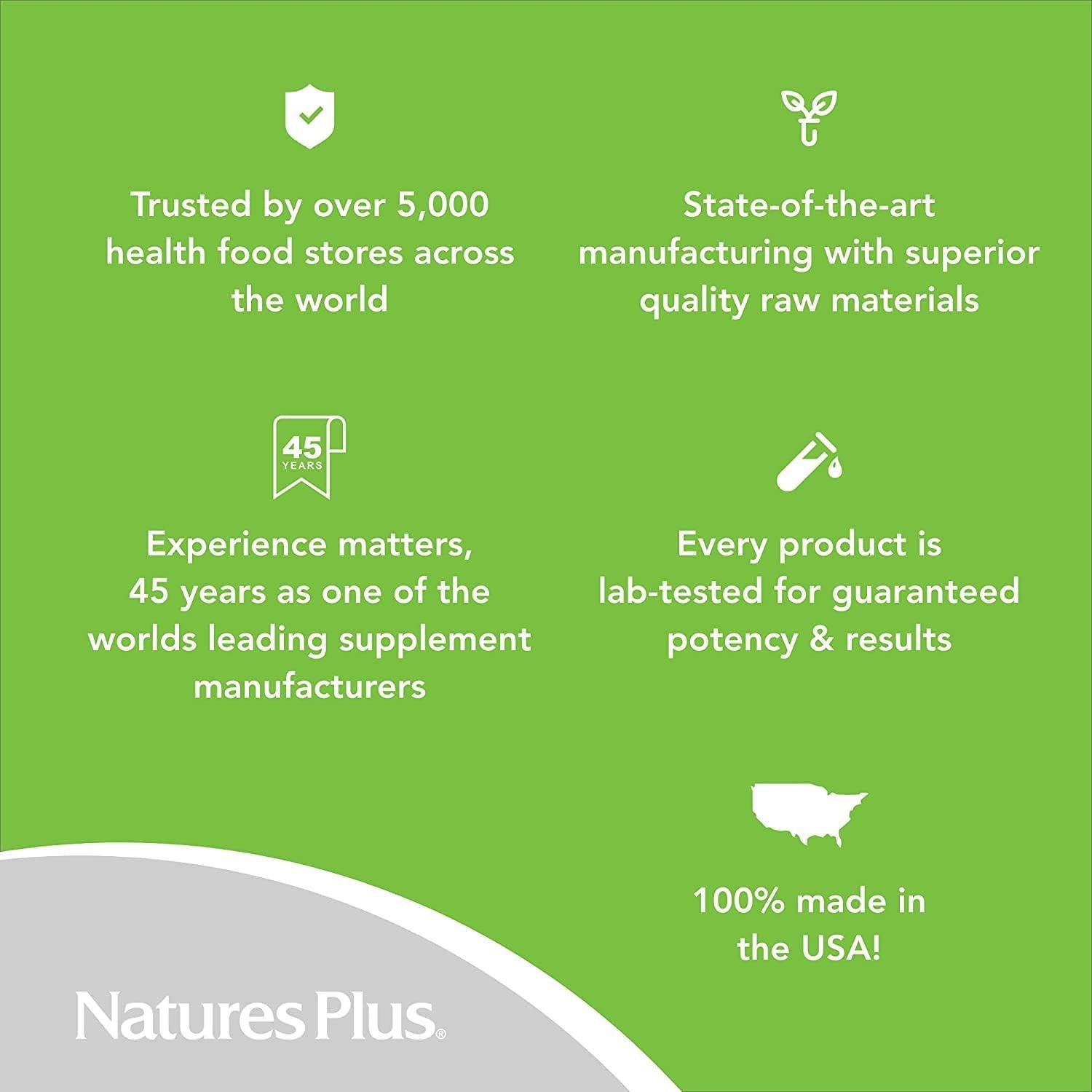 Trusted by over 5,000 health food stores across the world

State-of-the-art manufacturing with superior quality raw materials

45 YEARS

Experience matters, 45 years as one of the worlds leading supplement manufacturers

Every product is lab-tested for guaranteed potency & results

100% made in the USA!

NaturesPlus®